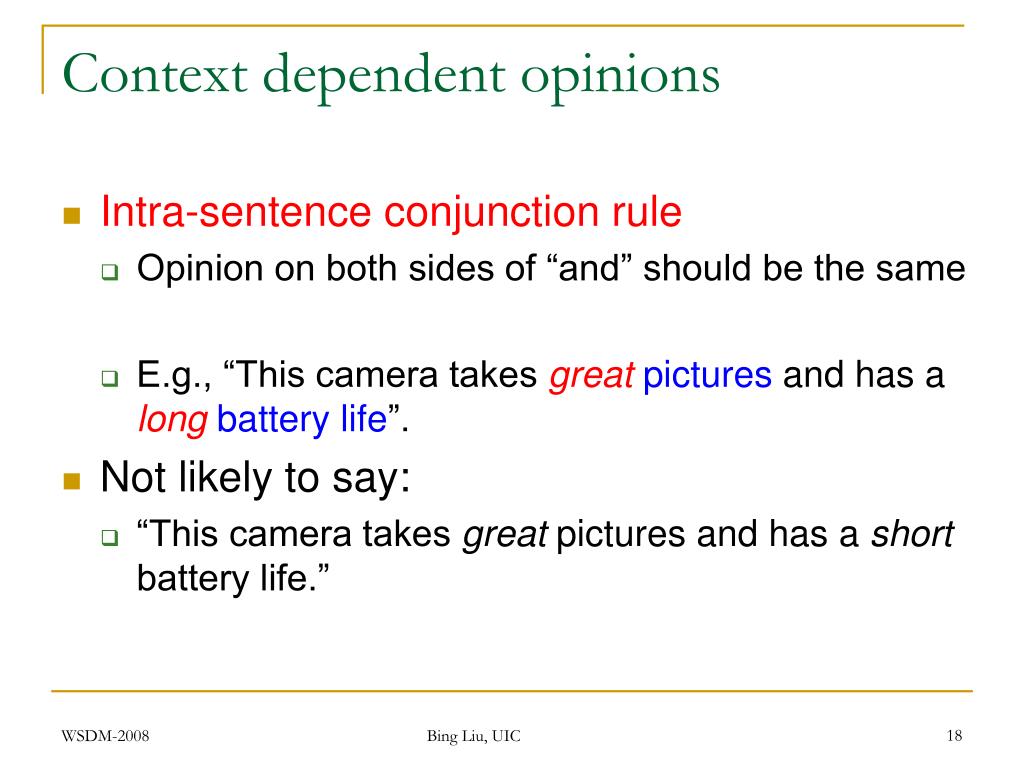 Context dependent opinions

Intra-sentence conjunction rule

Opinion on both sides of “and” should be the same

E.g., “This camera takes great pictures and has a long battery life”.

Not likely to say:

“This camera takes great pictures and has a short battery life.”

WSDM-2008

Bing Liu, UIC

18